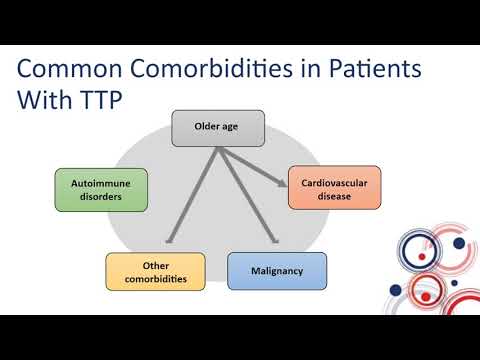 Common Comorbidities in Patients With TTP

Older age

Autoimmune disorders

Cardiovascular disease

Other comorbidities

Malignancy